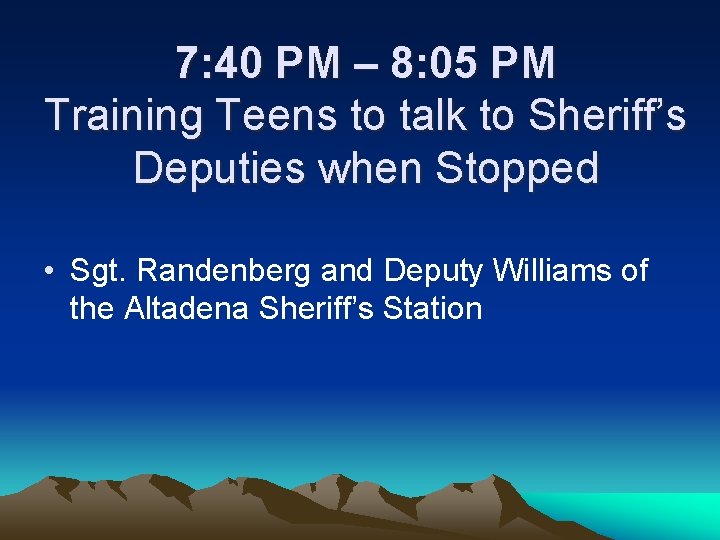 7:40 PM – 8:05 PM
Training Teens to talk to Sheriff's Deputies when Stopped

• Sgt. Randenberg and Deputy Williams of the Altadena Sheriff's Station